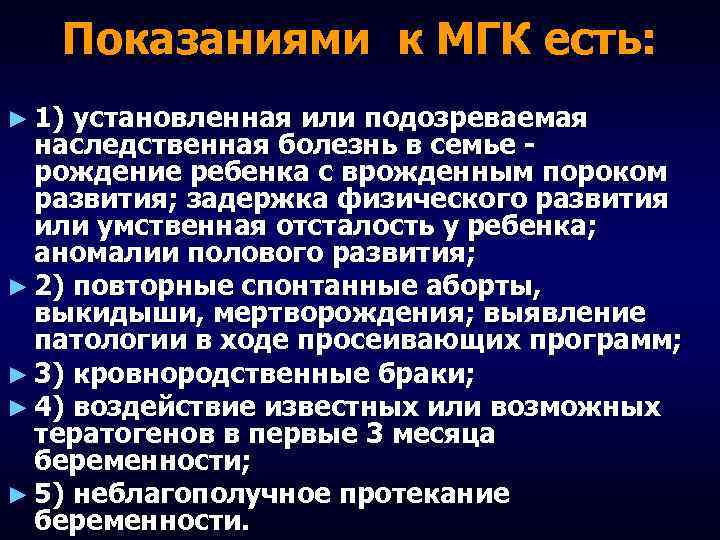 Показаниями к МГК есть:

► 1) установленная или подозреваемая наследственная болезнь в семье - рождение ребенка с врожденным пороком развития; задержка физического развития или умственная отсталость у ребенка; аномалии полового развития;

► 2) повторные спонтанные аборты, выкидыши, мертворождения; выявление патологии в ходе просеивающих программ;

► 3) кровнородственные браки;

► 4) воздействие известных или возможных тератогенов в первые 3 месяца беременности;

► 5) неблагополучное протекание беременности.